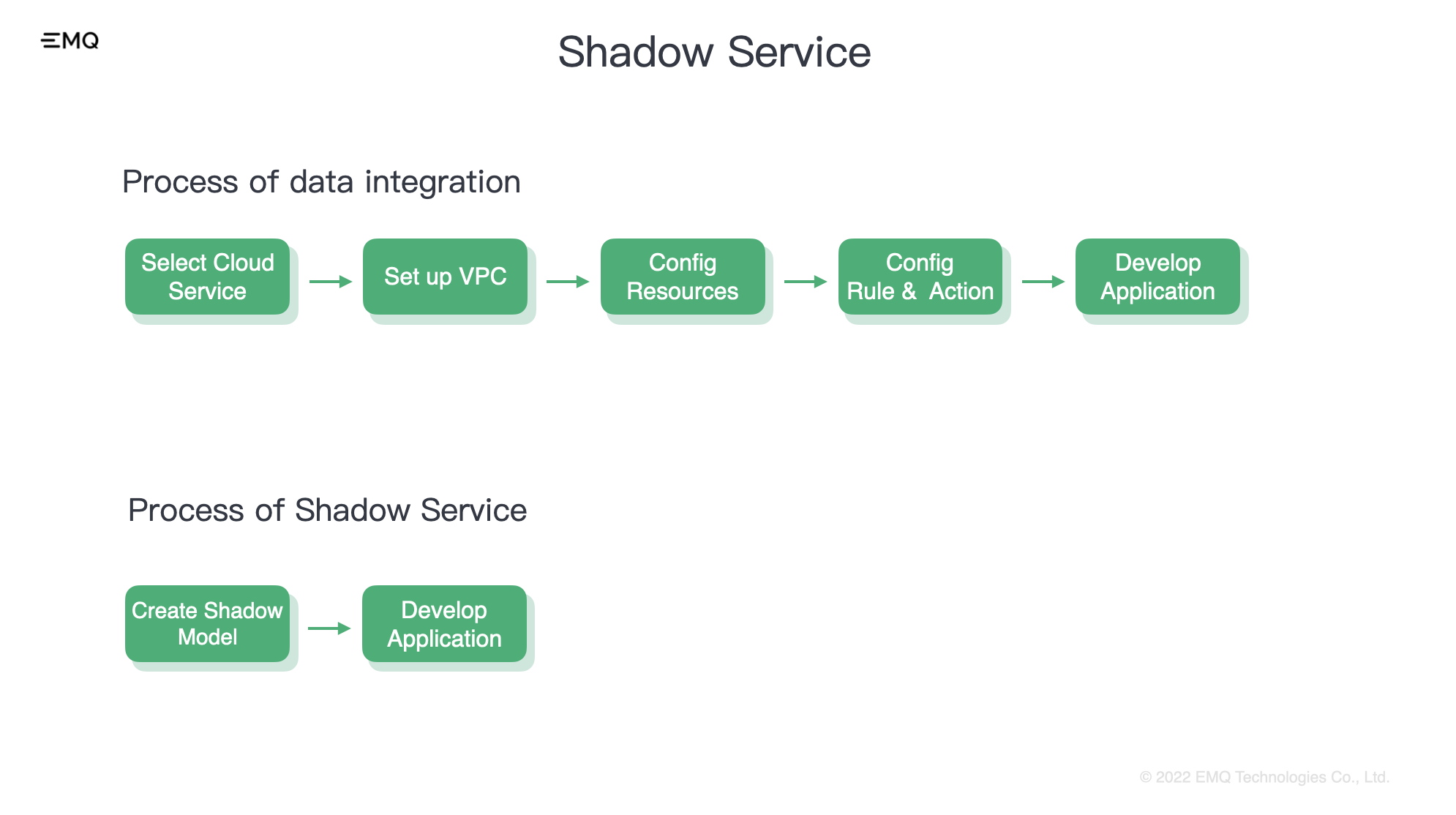 EMQ

Shadow Service

Process of data integration

Select Cloud Service

Set up VPC

Config Resources

Config Rule & Action

Develop Application

Process of Shadow Service

Create Shadow Model

Develop Application

© 2022 EMQ Technologies Co., Ltd.